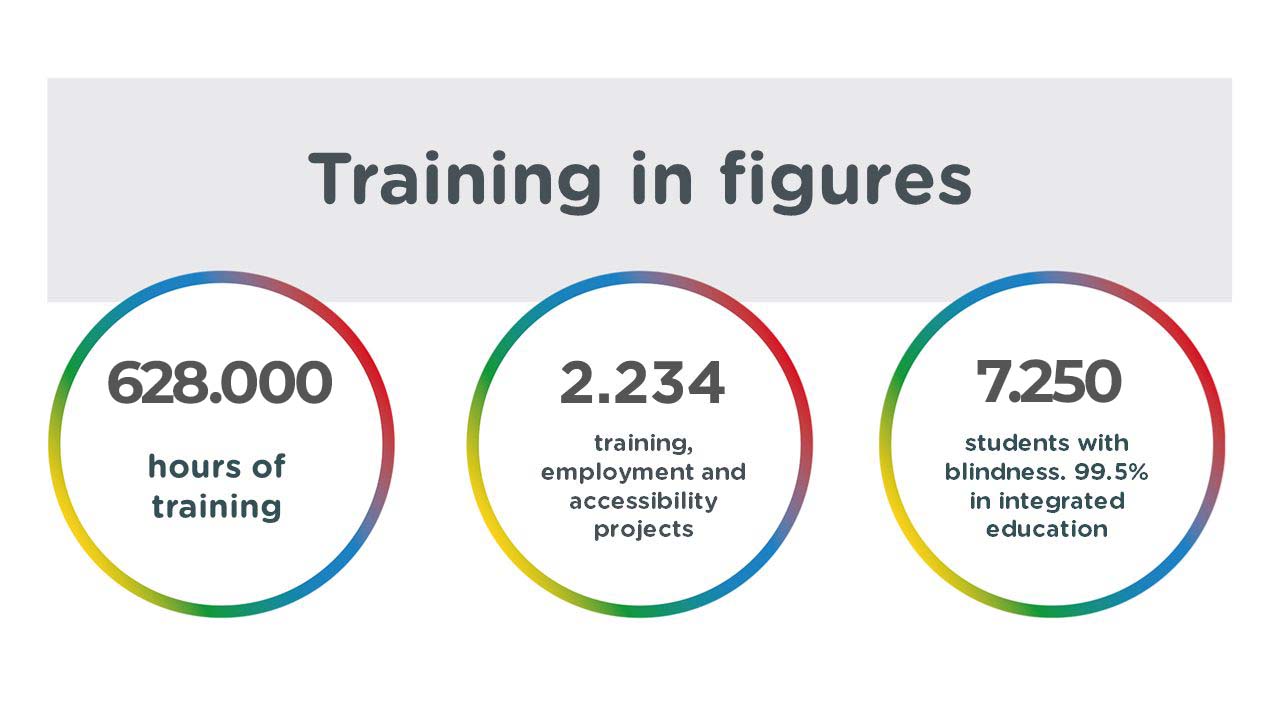 Training in figures

628.000

hours of training

2.234

training, employment and accessibility projects

7.250

students with blindness. 99.5% in integrated education